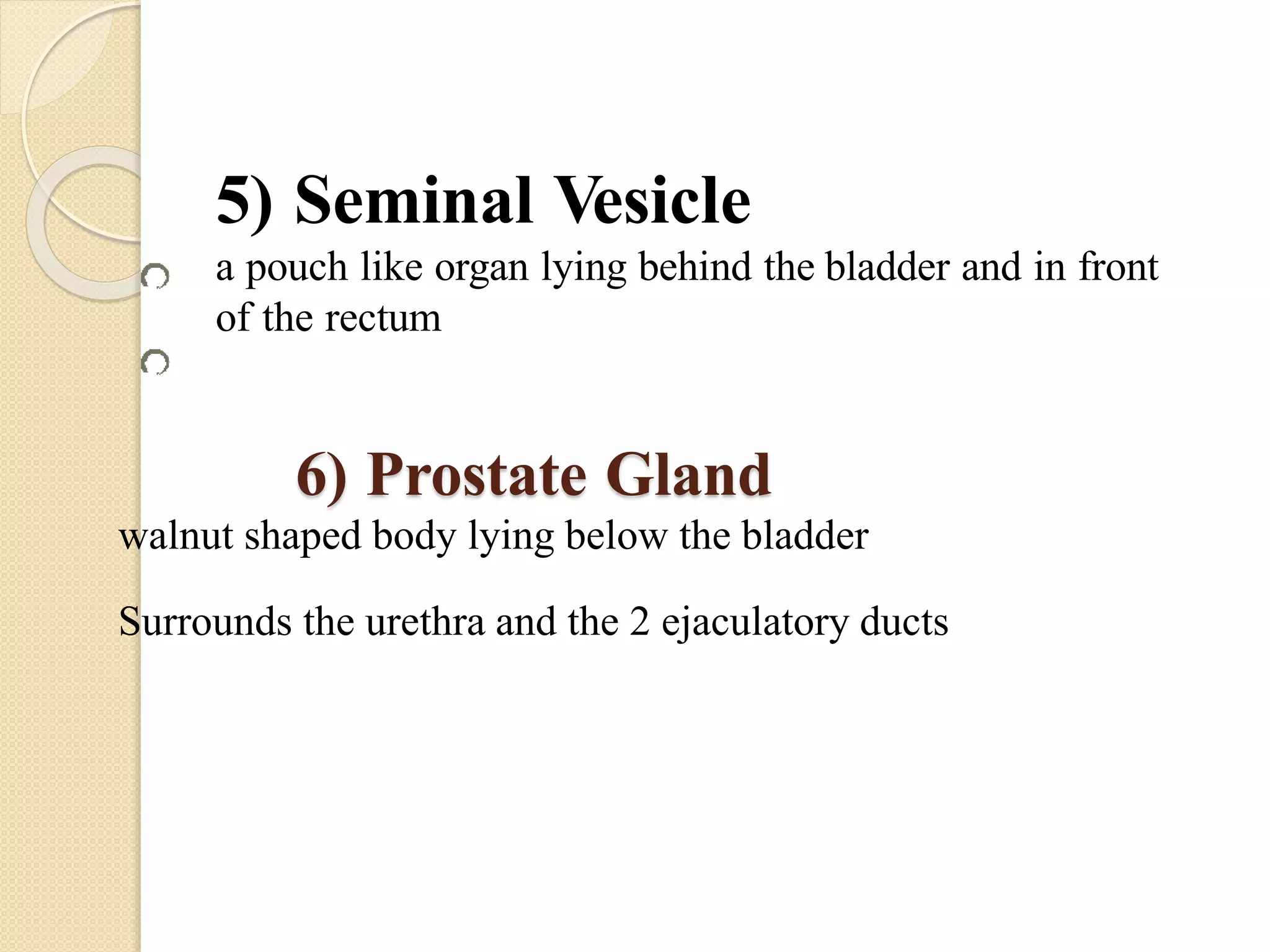 5) Seminal Vesicle

a pouch like organ lying behind the bladder and in front of the rectum

6) Prostate Gland

walnut shaped body lying below the bladder

Surrounds the urethra and the 2 ejaculatory ducts